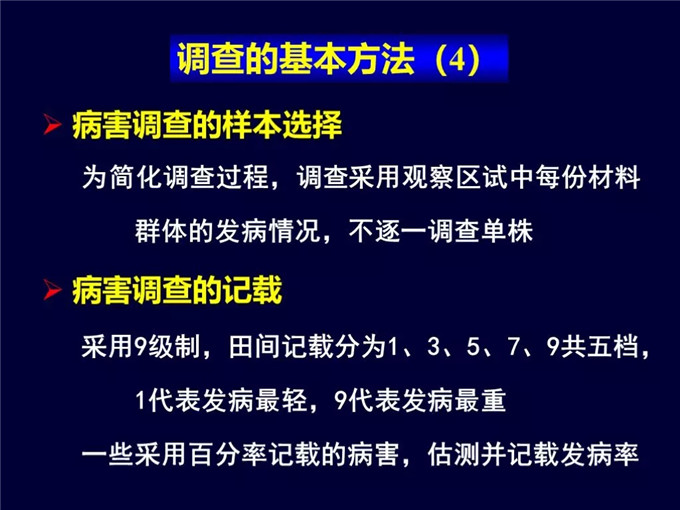 调查的基本方法（4）

➢ 病害调查的样本选择

为简化调查过程，调查采用观察区试中每份材料群体的发病情况，不逐一调查单株

➢ 病害调查的记载

采用9级制，田间记载分为1、3、5、7、9共五档，1代表发病最轻，9代表发病最重

一些采用百分率记载的病害，估测并记载发病率